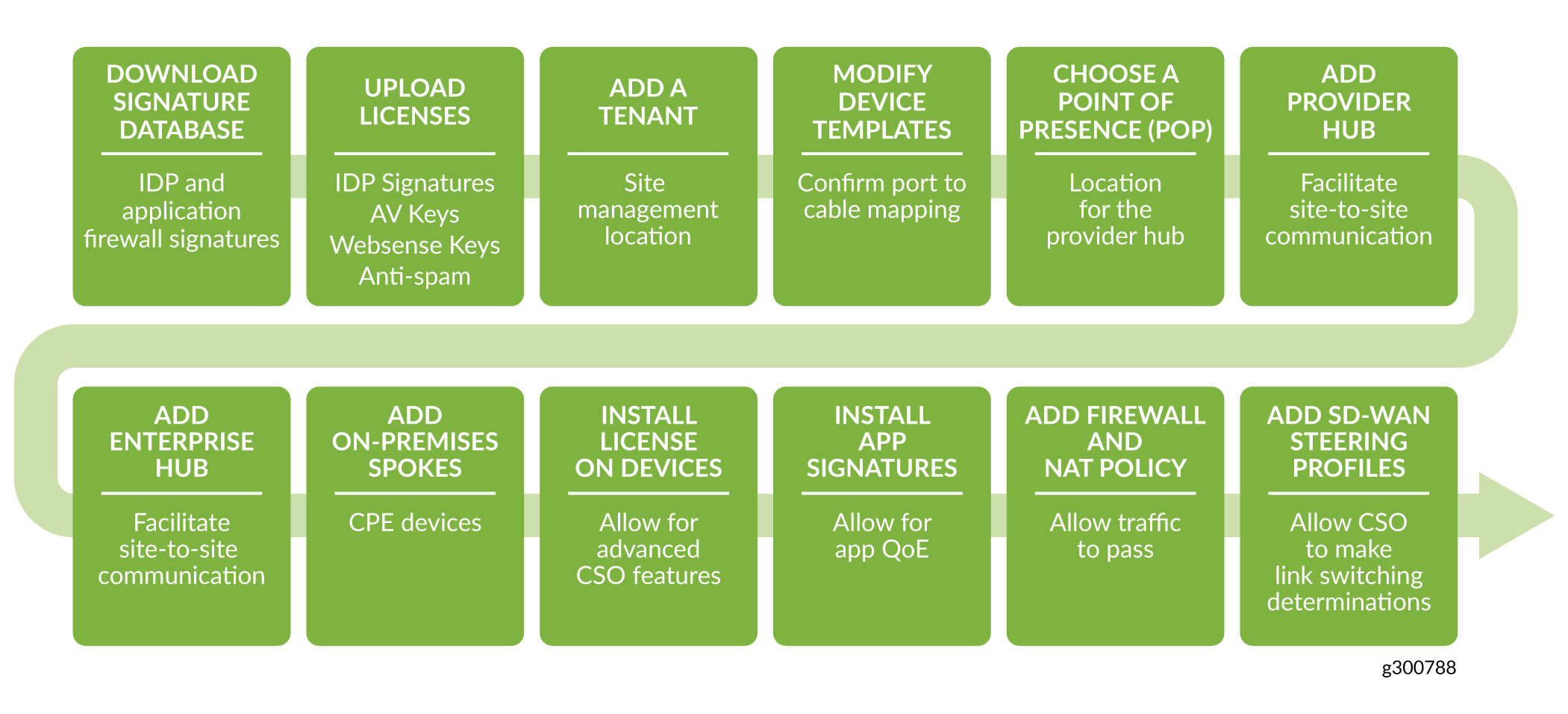 DOWNLOAD SIGNATURE DATABASE

IDP and application firewall signatures

UPLOAD LICENSES

IDP Signatures
AV Keys
Websense Keys
Anti-spam

ADD A TENANT

Site management location

MODIFY DEVICE TEMPLATES

Confirm port to cable mapping

CHOOSE A POINT OF PRESENCE (POP)

Location for the provider hub

ADD PROVIDER HUB

Facilitate site-to-site communication

ADD ENTERPRISE HUB

Facilitate site-to-site communication

ADD ON-PREMISES SPOKES

CPE devices

INSTALL LICENSE ON DEVICES

Allow for advanced CSO features

INSTALL APP SIGNATURES

Allow for app QoE

ADD FIREWALL AND NAT POLICY

Allow traffic to pass

ADD SD-WAN STEERING PROFILES

Allow CSO to make link switching determinations

g300788